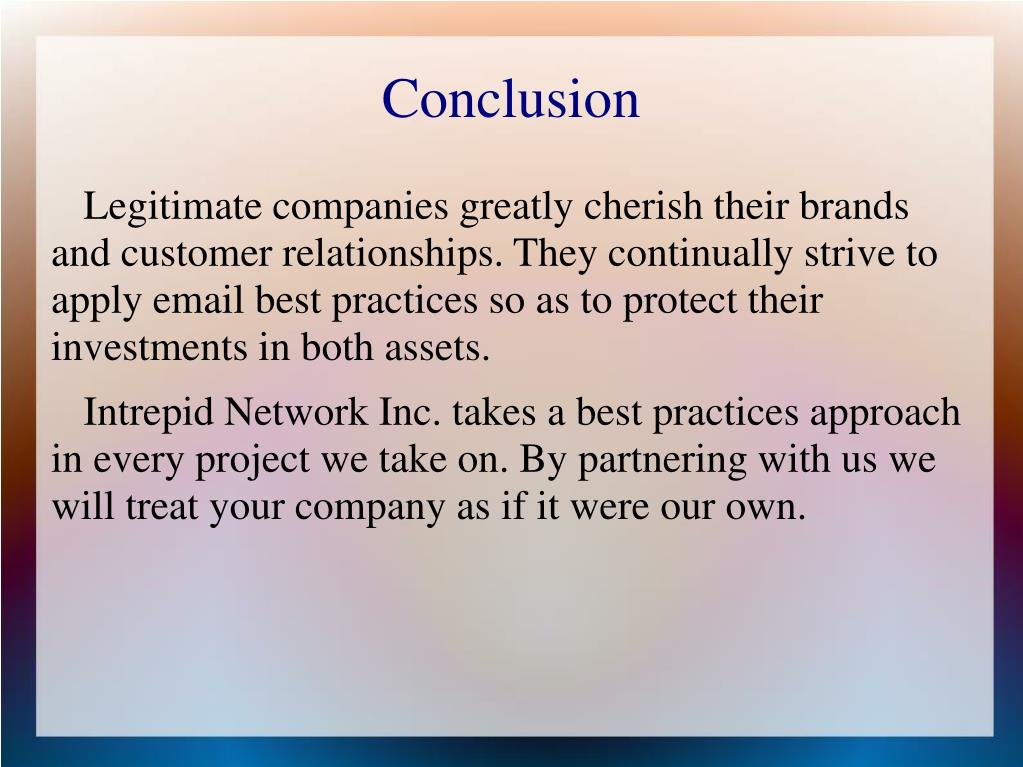 Conclusion

Legitimate companies greatly cherish their brands and customer relationships. They continually strive to apply email best practices so as to protect their investments in both assets.

Intrepid Network Inc. takes a best practices approach in every project we take on. By partnering with us we will treat your company as if it were our own.